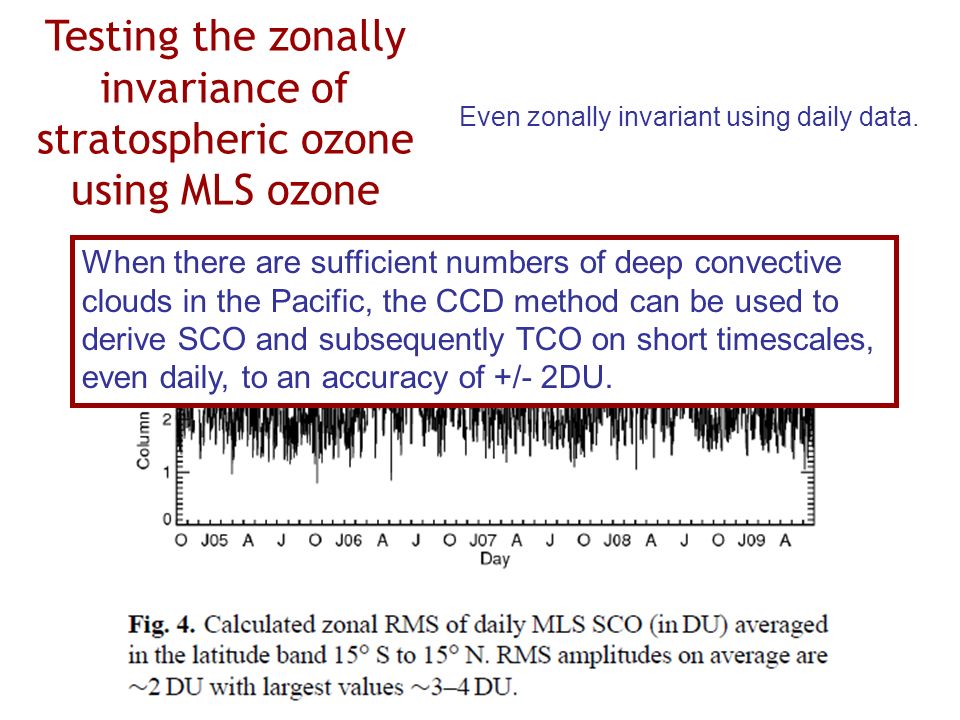 Testing the zonally invariance of stratospheric ozone using MLS ozone

Even zonally invariant using daily data.

When there are sufficient numbers of deep convective clouds in the Pacific, the CCD method can be used to derive SCO and subsequently TCO on short timescales, even daily, to an accuracy of +/- 2DU.

Column

2

1

0

O J05 A J O J06 A J O J07 A J O J08 A J O J09 A

Day

**Fig. 4.** Calculated zonal RMS of daily MLS SCO (in DU) averaged in the latitude band 15° S to 15° N. RMS amplitudes on average are ~2 DU with largest values ~3–4 DU.